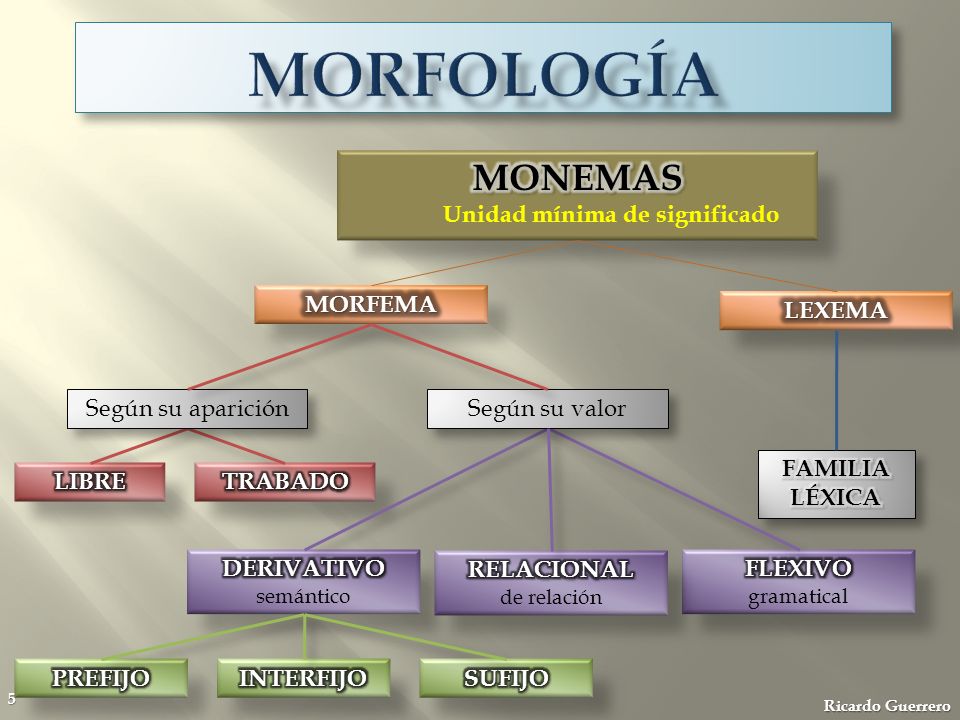 MORFOLOGÍA

MONEMAS
Unidad mínima de significado

MORFEMA

LEXEMA

Según su aparición

Según su valor

LIBRE

TRABADO

FAMILIA LÉXICA

DERIVATIVO
semántico

RELACIONAL
de relación

FLEXIVO
gramatical

PREFIJO

INTERFIJO

SUFIJO

5

Ricardo Guerrero